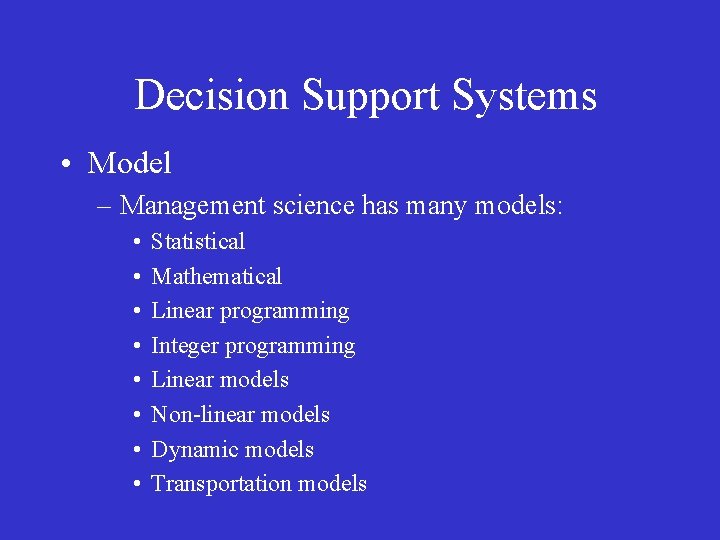 Decision Support Systems

• Model
– Management science has many models:
• Statistical
• Mathematical
• Linear programming
• Integer programming
• Linear models
• Non-linear models
• Dynamic models
• Transportation models